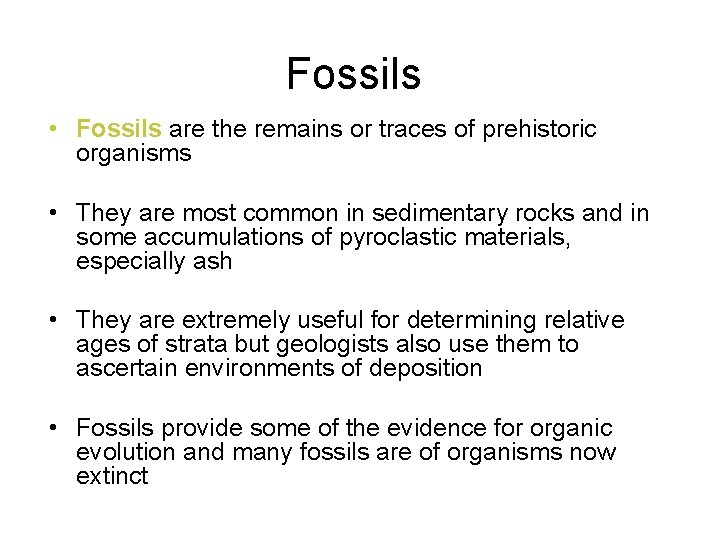 Fossils

• Fossils are the remains or traces of prehistoric organisms

• They are most common in sedimentary rocks and in some accumulations of pyroclastic materials, especially ash

• They are extremely useful for determining relative ages of strata but geologists also use them to ascertain environments of deposition

• Fossils provide some of the evidence for organic evolution and many fossils are of organisms now extinct